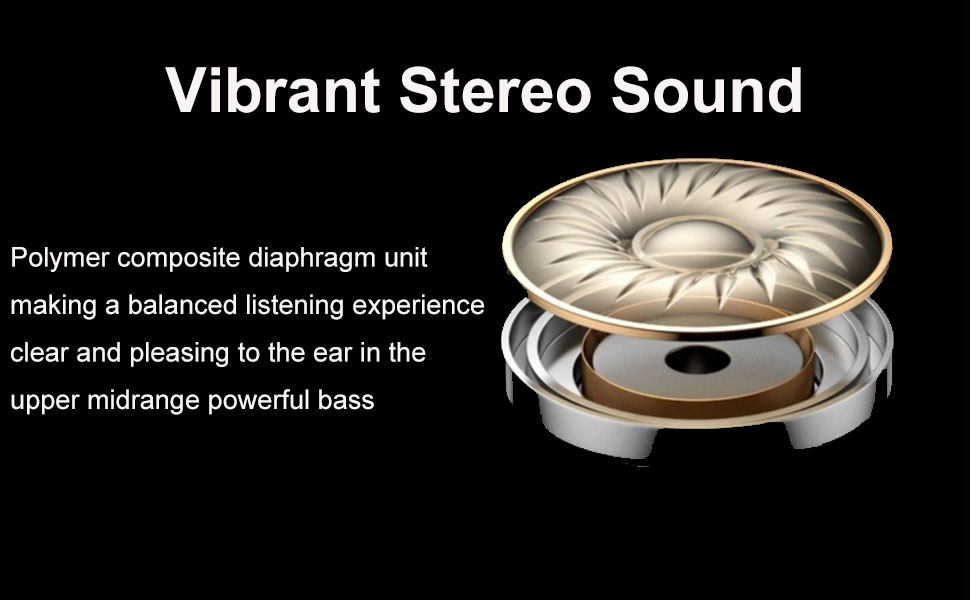 Vibrant Stereo Sound

Polymer composite diaphragm unit making a balanced listening experience clear and pleasing to the ear in the upper midrange powerful bass